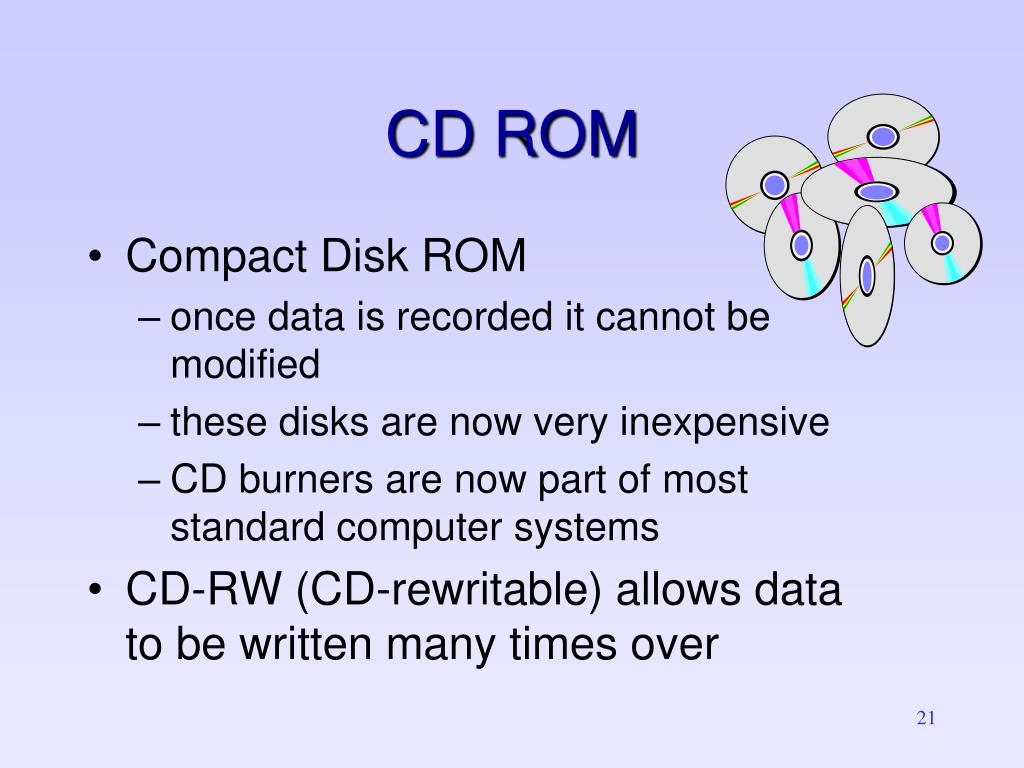 CD ROM

• Compact Disk ROM
– once data is recorded it cannot be modified
– these disks are now very inexpensive
– CD burners are now part of most standard computer systems
• CD-RW (CD-rewritable) allows data to be written many times over

21